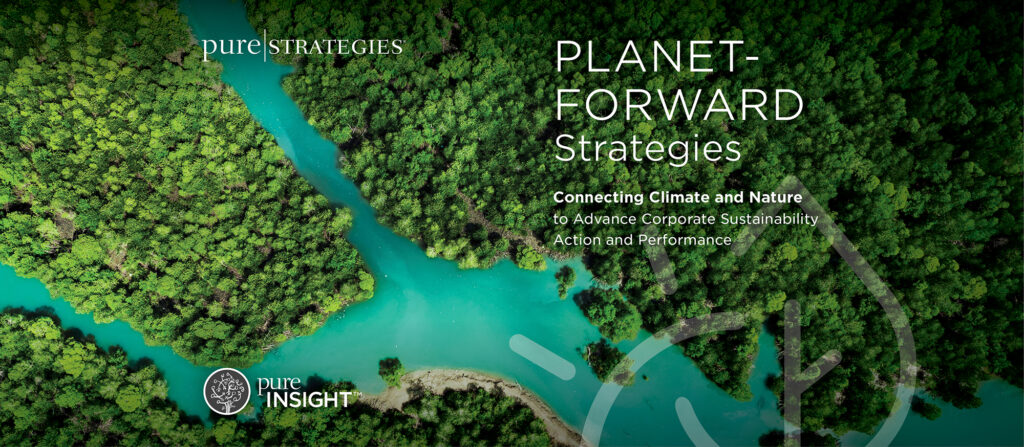 pure|STRATEGIES

PLANET-FORWARD Strategies

Connecting Climate and Nature to Advance Corporate Sustainability Action and Performance

pure INSIGHT™